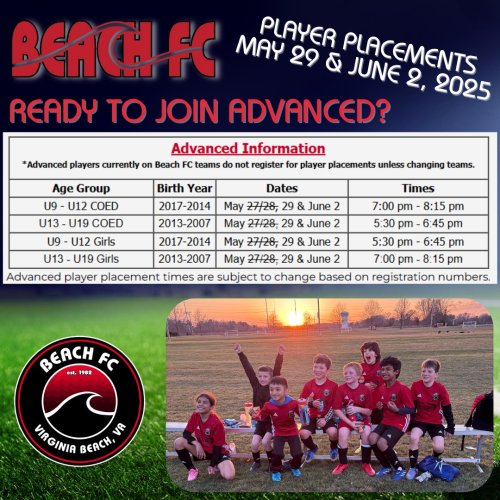 BEACH FC

PLAYER PLACEMENTS
MAY 29 & JUNE 2, 2025

READY TO JOIN ADVANCED?

Advanced Information
*Advanced players currently on Beach FC teams do not register for player placements unless changing teams.

| Age Group | Birth Year | Dates | Times |
|---|---|---|---|
| U9 - U12 COED | 2017-2014 | May ~~27/28,~~ 29 & June 2 | 7:00 pm - 8:15 pm |
| U13 - U19 COED | 2013-2007 | May ~~27/28,~~ 29 & June 2 | 5:30 pm - 6:45 pm |
| U9 - U12 Girls | 2017-2014 | May ~~27/28,~~ 29 & June 2 | 5:30 pm - 6:45 pm |
| U13 - U19 Girls | 2013-2007 | May ~~27/28,~~ 29 & June 2 | 7:00 pm - 8:15 pm |

Advanced player placement times are subject to change based on registration numbers.

BEACH FC
est. 1982
VIRGINIA BEACH, VA